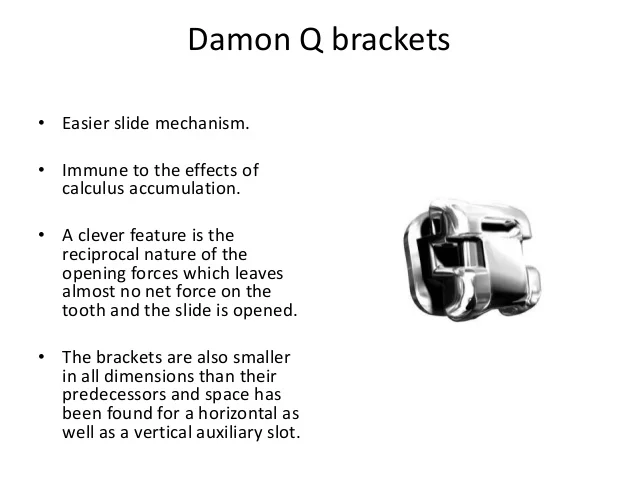 Damon Q brackets

• Easier slide mechanism.

• Immune to the effects of calculus accumulation.

• A clever feature is the reciprocal nature of the opening forces which leaves almost no net force on the tooth and the slide is opened.

• The brackets are also smaller in all dimensions than their predecessors and space has been found for a horizontal as well as a vertical auxiliary slot.